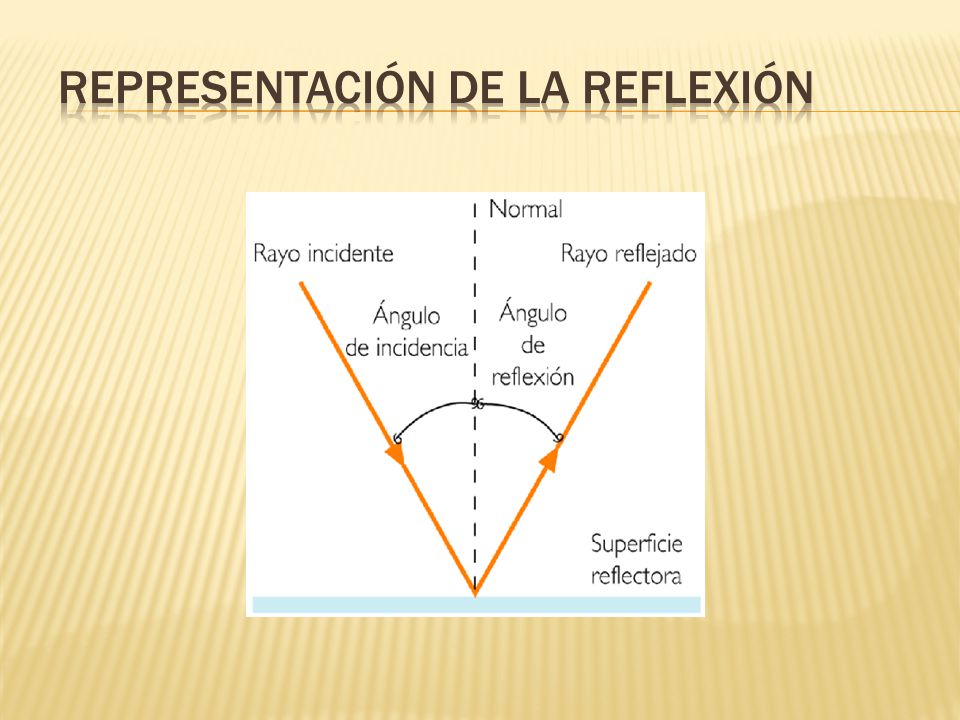 REPRESENTACIÓN DE LA REFLEXIÓN

Normal

Rayo incidente

Rayo reflejado

Ángulo de incidencia

Ángulo de reflexión

Superficie reflectora